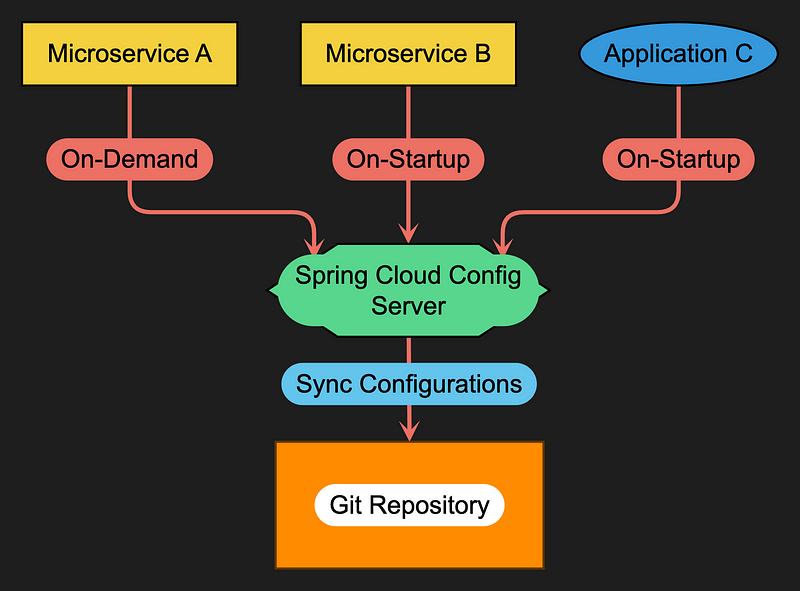 Microservice A

Microservice B

Application C

On-Demand

On-Startup

On-Startup

Spring Cloud Config Server

Sync Configurations

Git Repository